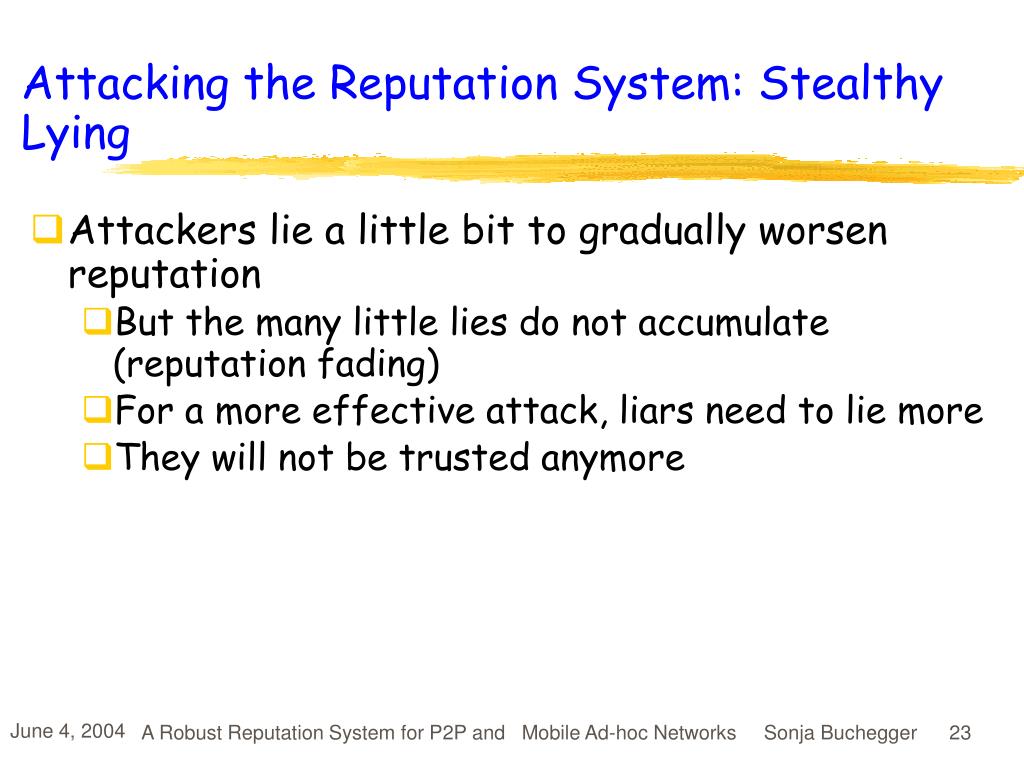 Attacking the Reputation System: Stealthy Lying

Attackers lie a little bit to gradually worsen reputation

But the many little lies do not accumulate (reputation fading)

For a more effective attack, liars need to lie more

They will not be trusted anymore

June 4, 2004 A Robust Reputation System for P2P and Mobile Ad-hoc Networks Sonja Buchegger 23